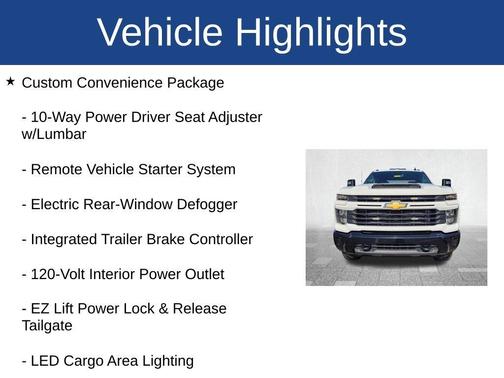 Vehicle Highlights

★ Custom Convenience Package

- 10-Way Power Driver Seat Adjuster w/Lumbar

- Remote Vehicle Starter System

- Electric Rear-Window Defogger

- Integrated Trailer Brake Controller

- 120-Volt Interior Power Outlet

- EZ Lift Power Lock & Release Tailgate

- LED Cargo Area Lighting